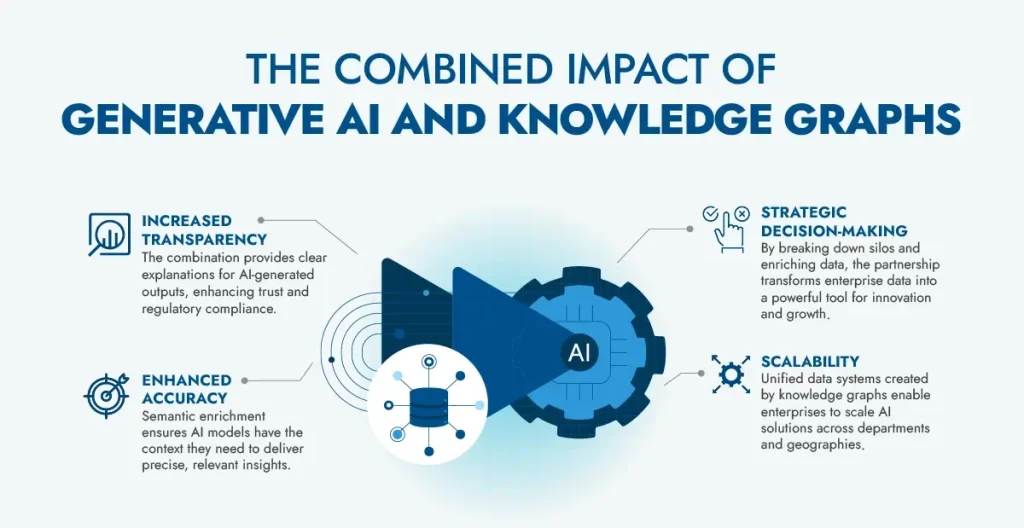 THE COMBINED IMPACT OF
GENERATIVE AI AND KNOWLEDGE GRAPHS

INCREASED TRANSPARENCY
The combination provides clear explanations for AI-generated outputs, enhancing trust and regulatory compliance.

ENHANCED ACCURACY
Semantic enrichment ensures AI models have the context they need to deliver precise, relevant insights.

AI

STRATEGIC DECISION-MAKING
By breaking down silos and enriching data, the partnership transforms enterprise data into a powerful tool for innovation and growth.

SCALABILITY
Unified data systems created by knowledge graphs enable enterprises to scale AI solutions across departments and geographies.